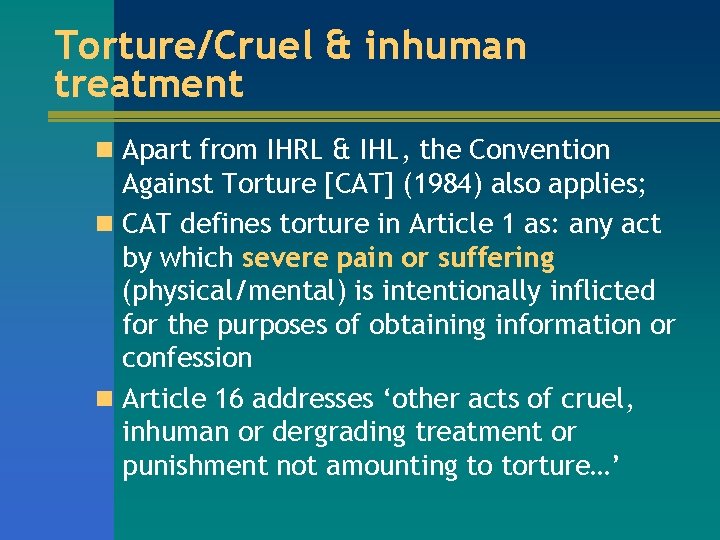 Torture/Cruel & inhuman treatment

Apart from IHRL & IHL, the Convention Against Torture [CAT] (1984) also applies;

CAT defines torture in Article 1 as: any act by which severe pain or suffering (physical/mental) is intentionally inflicted for the purposes of obtaining information or confession

Article 16 addresses ‘other acts of cruel, inhuman or dergrading treatment or punishment not amounting to torture…’